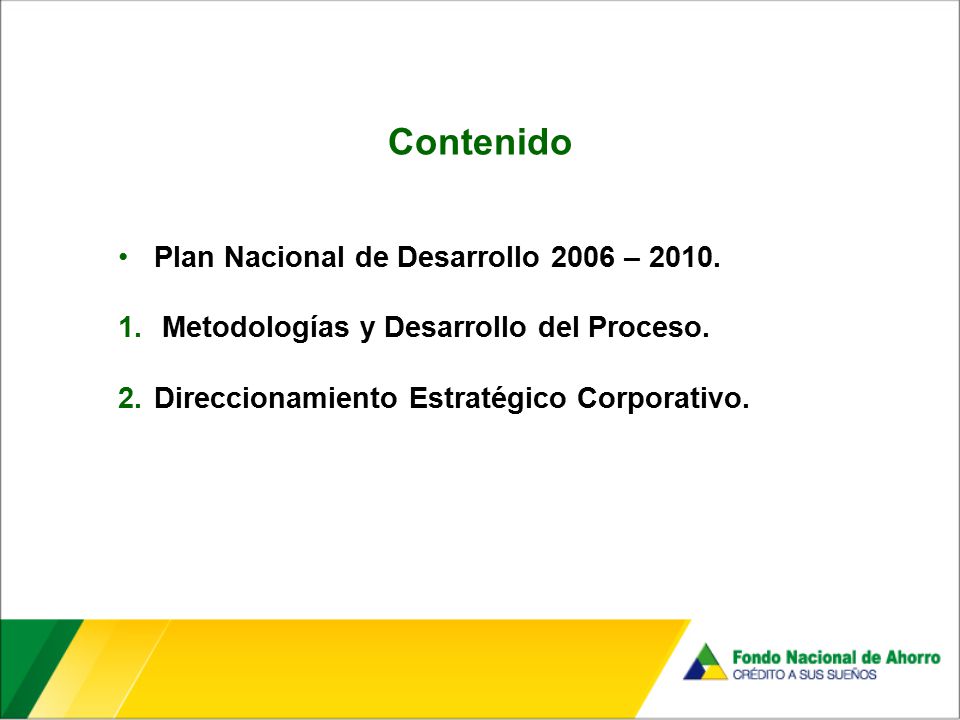 Contenido

• Plan Nacional de Desarrollo 2006 – 2010.

1. Metodologías y Desarrollo del Proceso.

2. Direccionamiento Estratégico Corporativo.

Fondo Nacional de Ahorro
CRÉDITO A SUS SUEÑOS